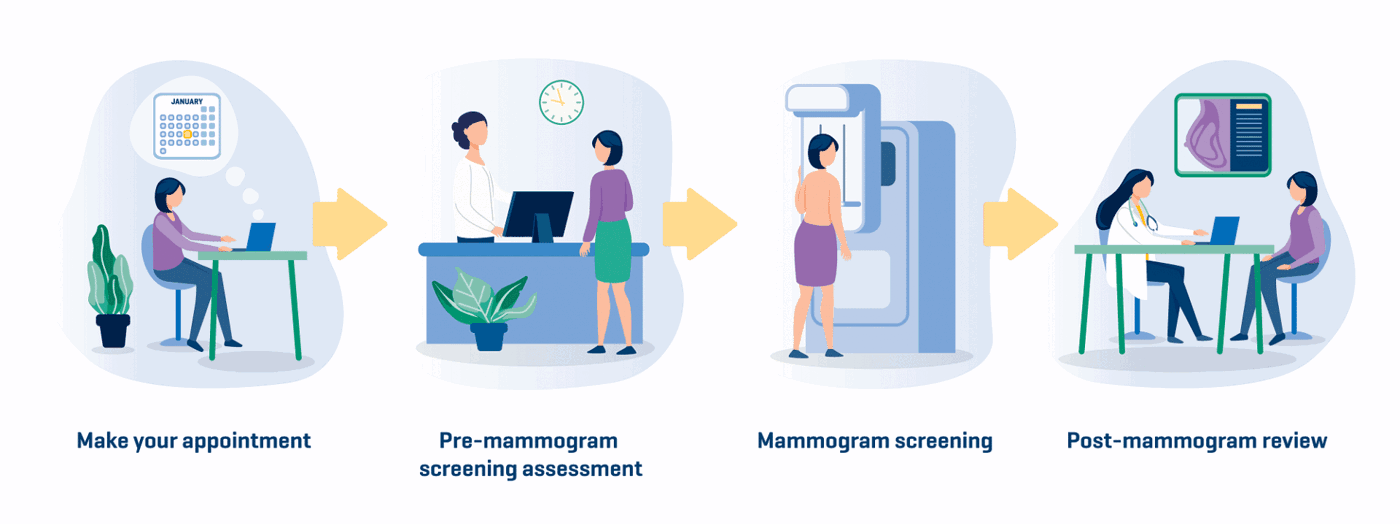 JANUARY

Make your appointment

Pre-mammogram screening assessment

Mammogram screening

Post-mammogram review